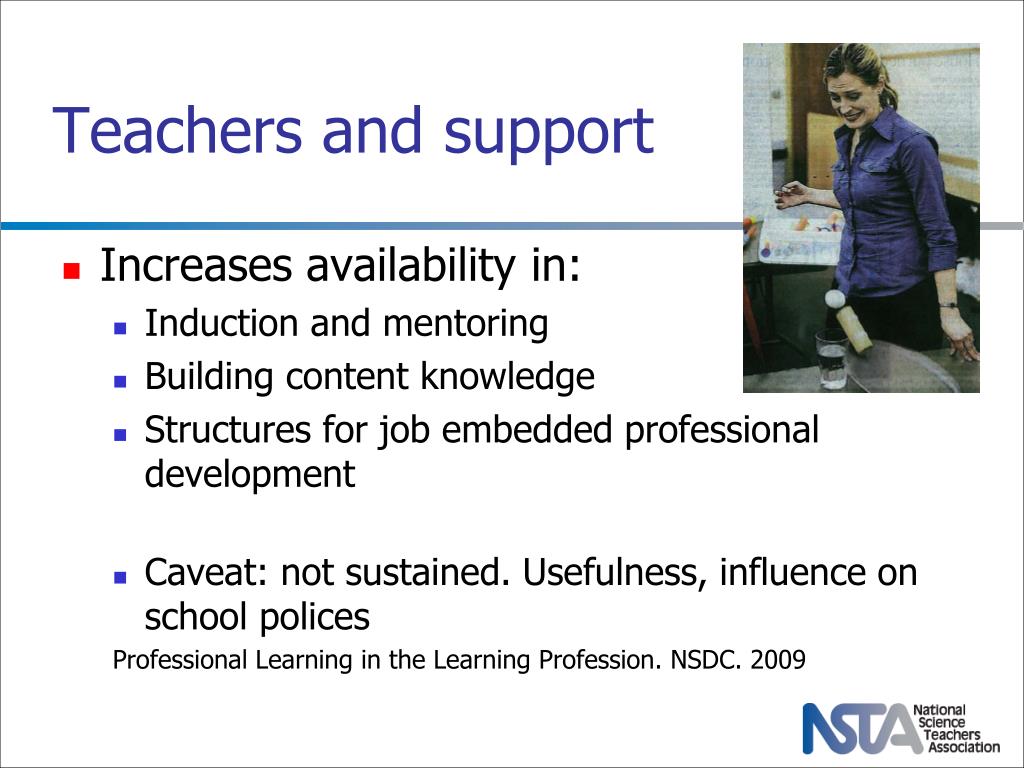 Teachers and support

- Increases availability in:
  - Induction and mentoring
  - Building content knowledge
  - Structures for job embedded professional development

  - Caveat: not sustained. Usefulness, influence on school polices

Professional Learning in the Learning Profession. NSDC. 2009

NSTA National Science Teachers Association